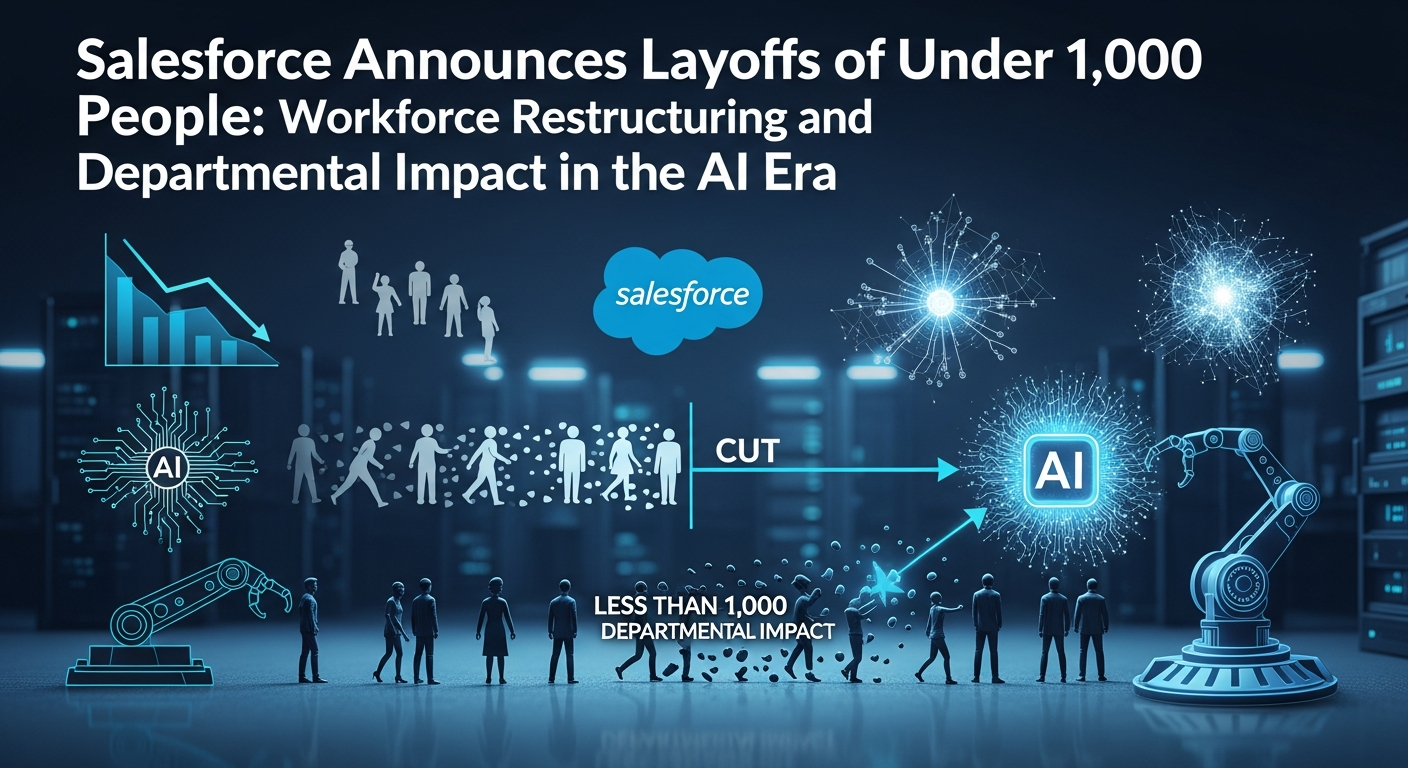 Salesforce Announces Layoffs of Under 1,000 People: Workforce Restructuring and Departmental Impact in the AI Era

salesforce

AI

CUT

AI

LESS THAN 1,000
DEPARTMENTAL IMPACT